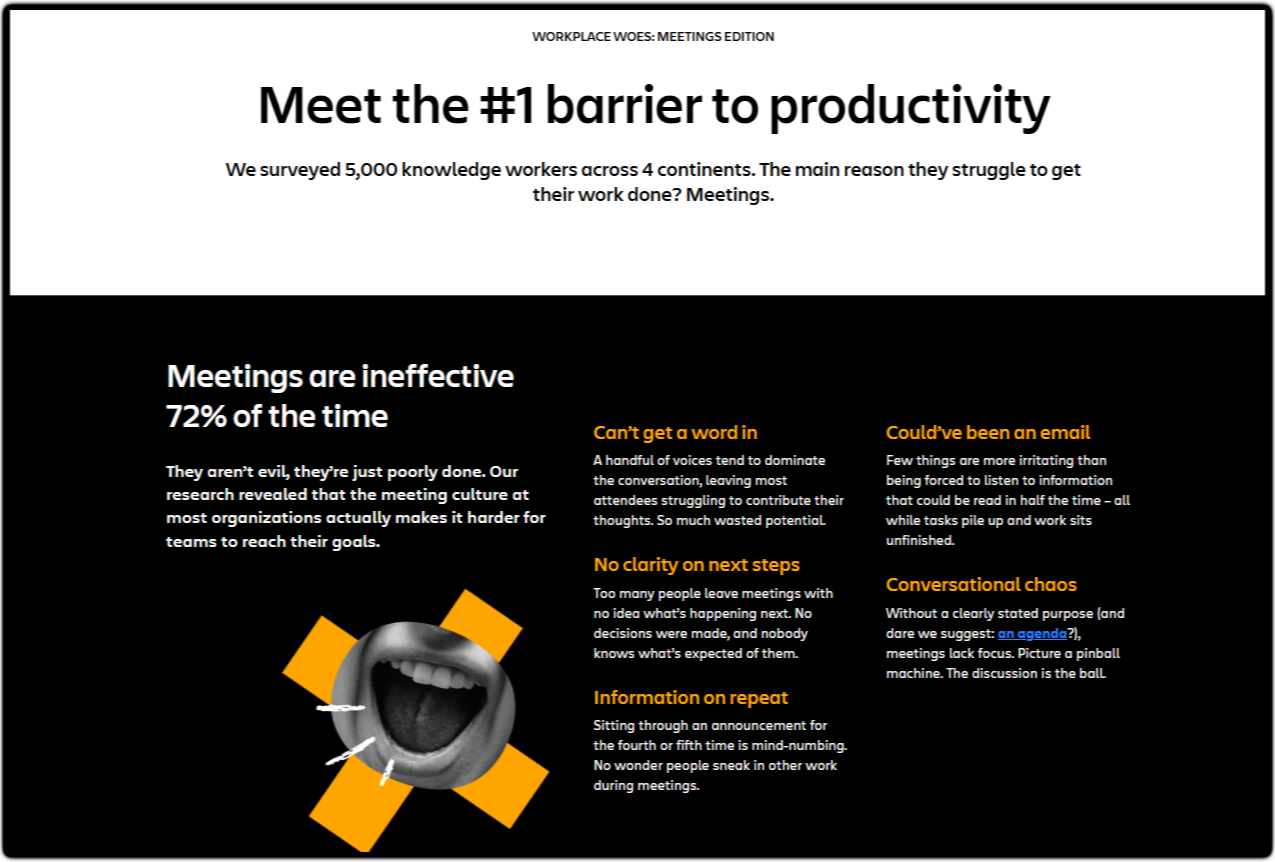 WORKPLACE WOES: MEETINGS EDITION

Meet the #1 barrier to productivity

We surveyed 5,000 knowledge workers across 4 continents. The main reason they struggle to get their work done? Meetings.

Meetings are ineffective 72% of the time

They aren't evil, they're just poorly done. Our research revealed that the meeting culture at most organizations actually makes it harder for teams to reach their goals.

Can't get a word in

A handful of voices tend to dominate the conversation, leaving most attendees struggling to contribute their thoughts. So much wasted potential.

No clarity on next steps

Too many people leave meetings with no idea what's happening next. No decisions were made, and nobody knows what's expected of them.

Information on repeat

Sitting through an announcement for the fourth or fifth time is mind-numbing. No wonder people sneak in other work during meetings.

Could've been an email

Few things are more irritating than being forced to listen to information that could be read in half the time – all while tasks pile up and work sits unfinished.

Conversational chaos

Without a clearly stated purpose (and dare we suggest: an agenda?), meetings lack focus. Picture a pinball machine. The discussion is the ball.